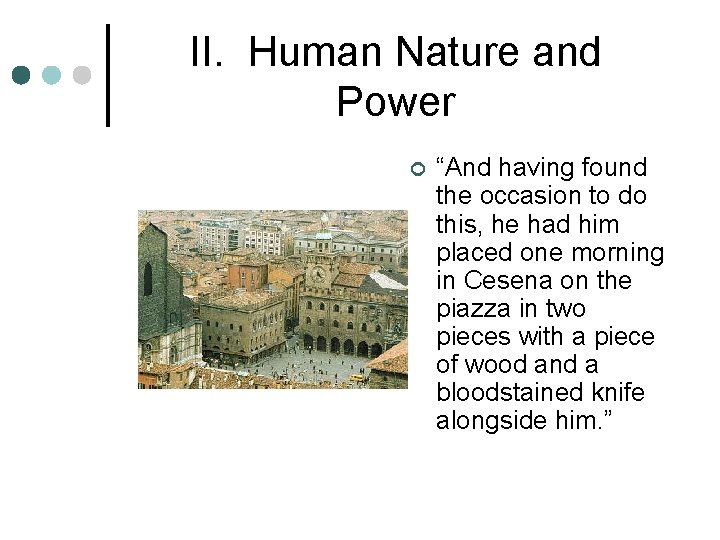 II. Human Nature and Power

“And having found the occasion to do this, he had him placed one morning in Cesena on the piazza in two pieces with a piece of wood and a bloodstained knife alongside him.”